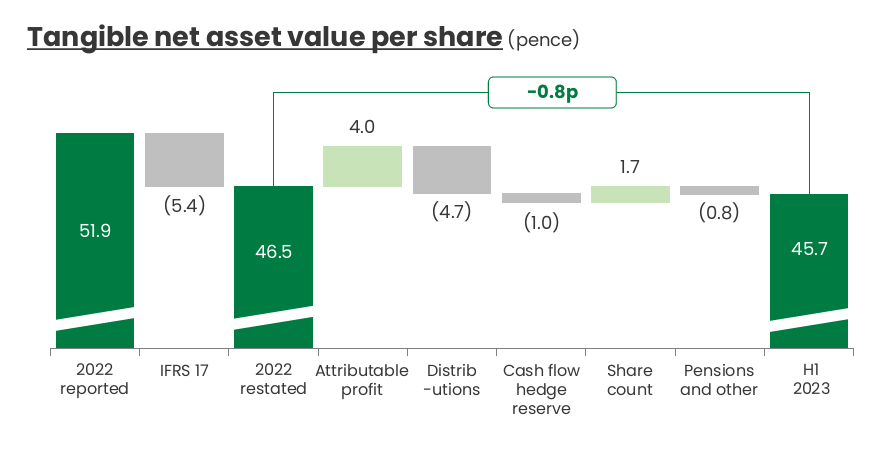 Tangible net asset value per share (pence)

-0.8p

51.9
(5.4)
46.5
4.0
(4.7)
(1.0)
1.7
(0.8)
45.7

2022 reported
IFRS 17
2022 restated
Attributable profit
Distrib -utions
Cash flow hedge reserve
Share count
Pensions and other
H1 2023